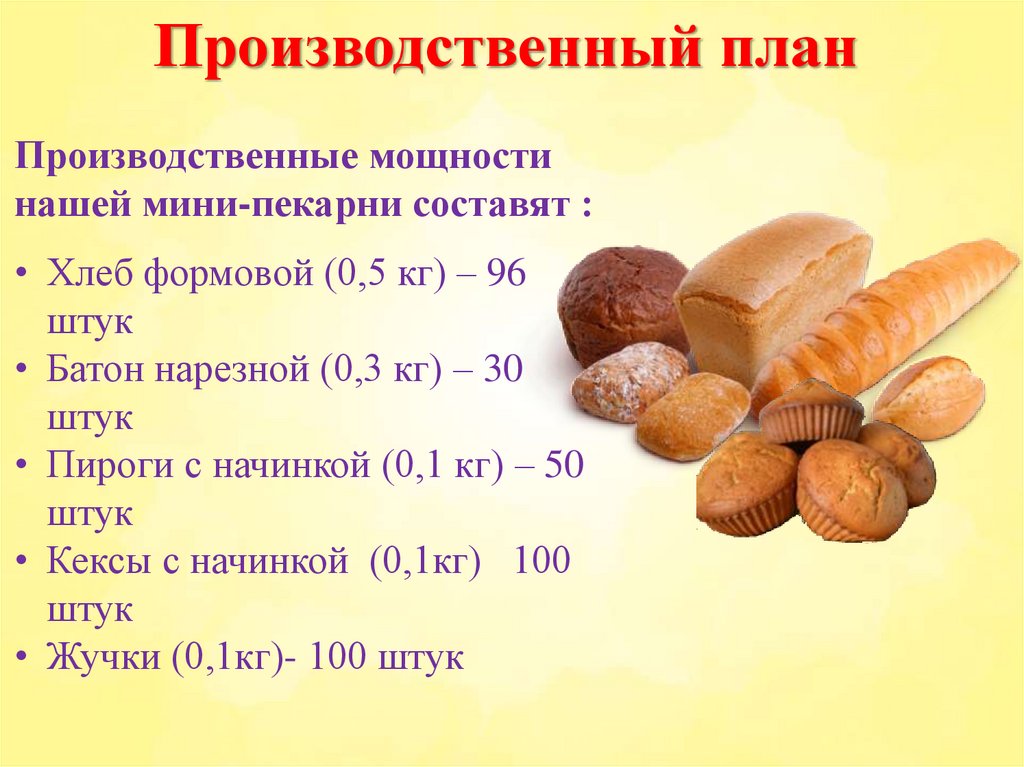 Производственный план

Производственные мощности нашей мини-пекарни составят :

• Хлеб формовой (0,5 кг) – 96 штук
• Батон нарезной (0,3 кг) – 30 штук
• Пироги с начинкой (0,1 кг) – 50 штук
• Кексы с начинкой (0,1кг) 100 штук
• Жучки (0,1кг)- 100 штук